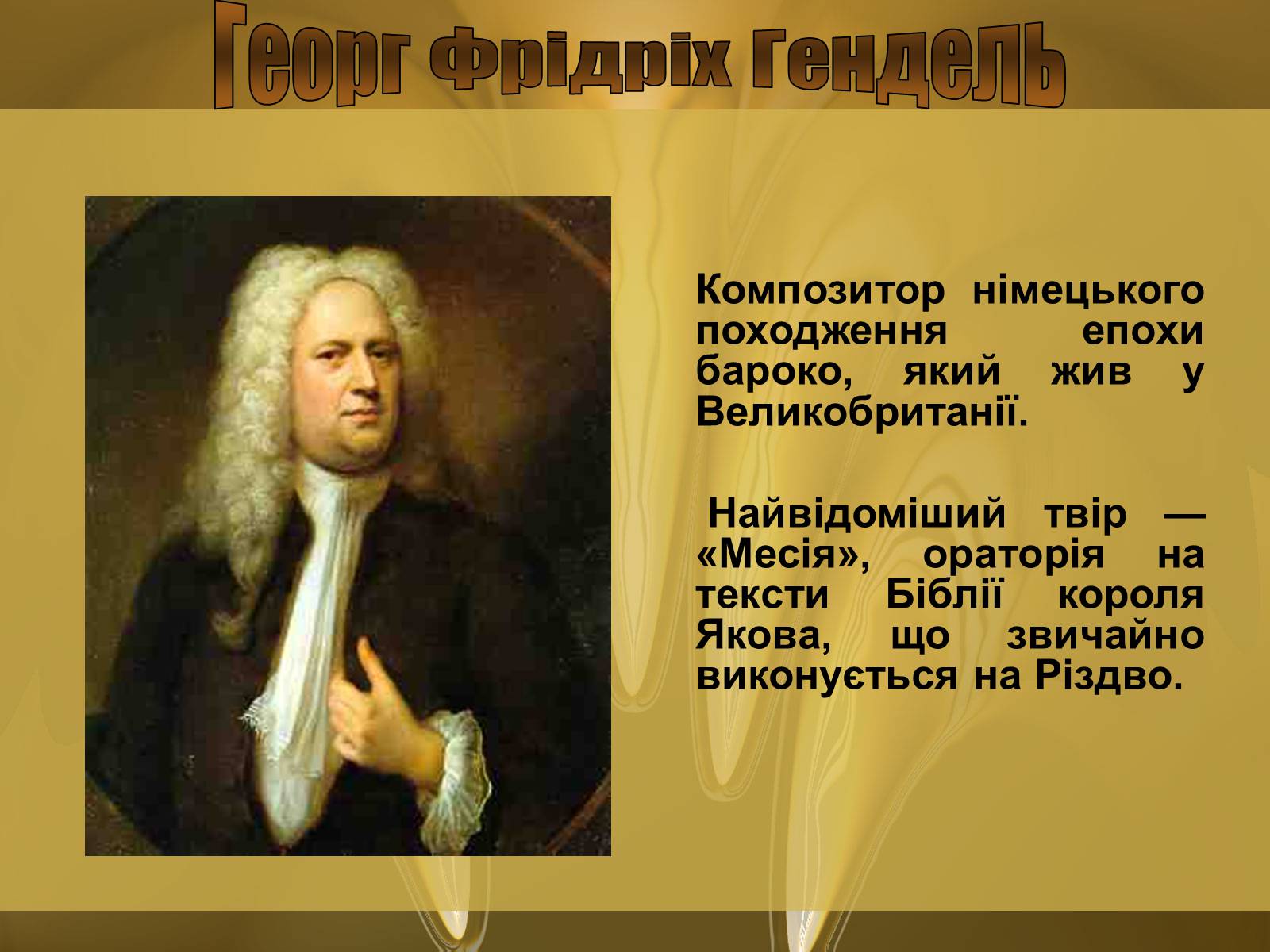 Георг Фрідріх Гендель

Композитор німецького походження епохи бароко, який жив у Великобританії.

Найвідоміший твір — «Месія», ораторія на тексти Біблії короля Якова, що звичайно виконується на Різдво.